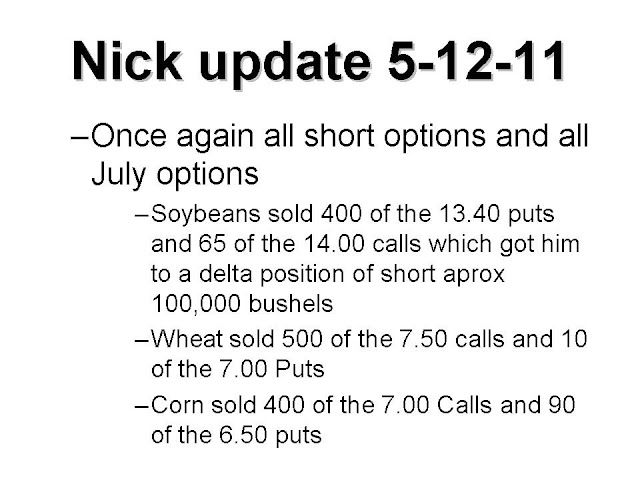 Nick update 5-12-11

–Once again all short options and all July options

–Soybeans sold 400 of the 13.40 puts and 65 of the 14.00 calls which got him to a delta position of short aprox 100,000 bushels

–Wheat sold 500 of the 7.50 calls and 10 of the 7.00 Puts

–Corn sold 400 of the 7.00 Calls and 90 of the 6.50 puts